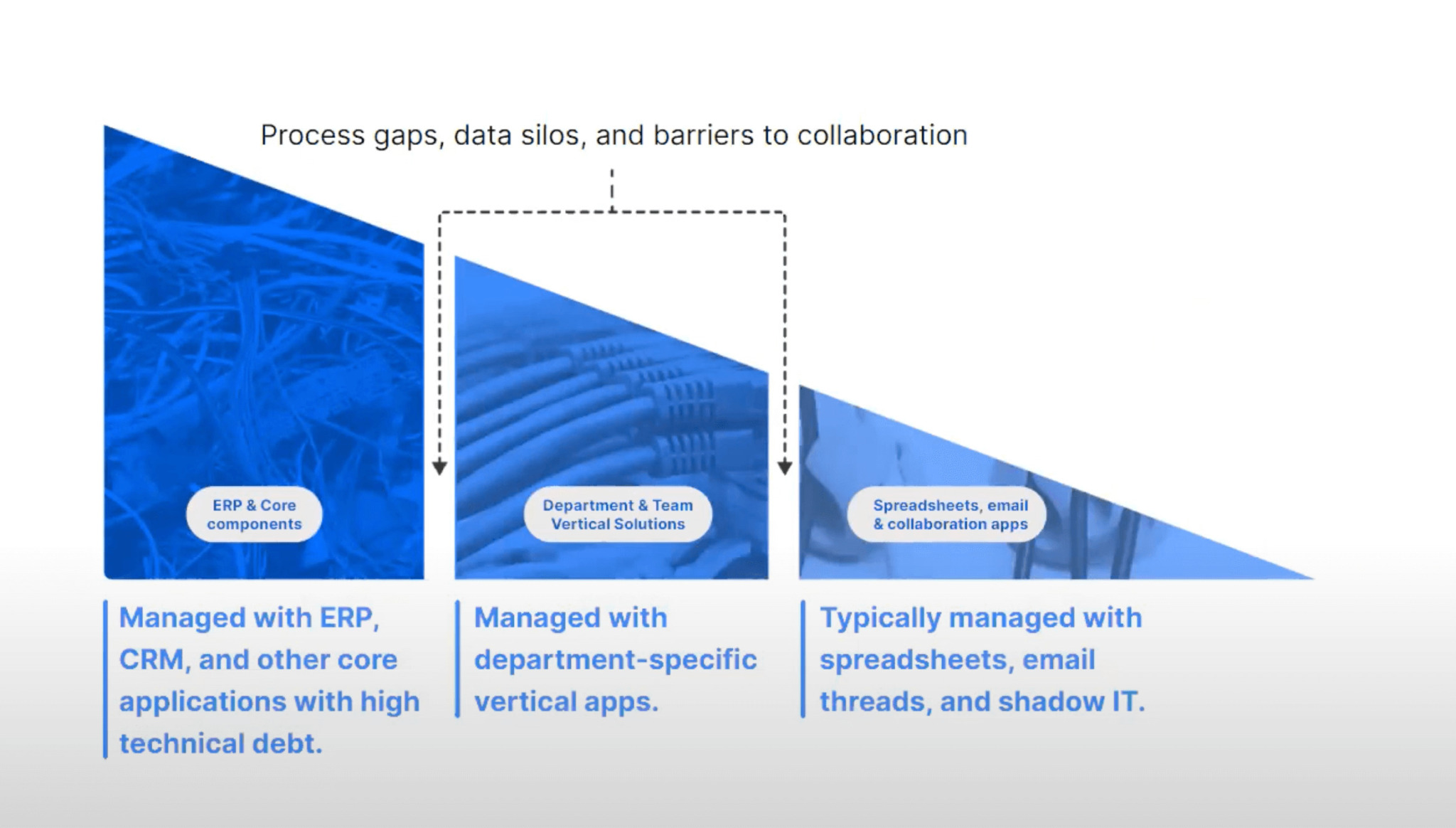 Process gaps, data silos, and barriers to collaboration

ERP & Core components

Department & Team Vertical Solutions

Spreadsheets, email & collaboration apps

Managed with ERP, CRM, and other core applications with high technical debt.

Managed with department-specific vertical apps.

Typically managed with spreadsheets, email threads, and shadow IT.